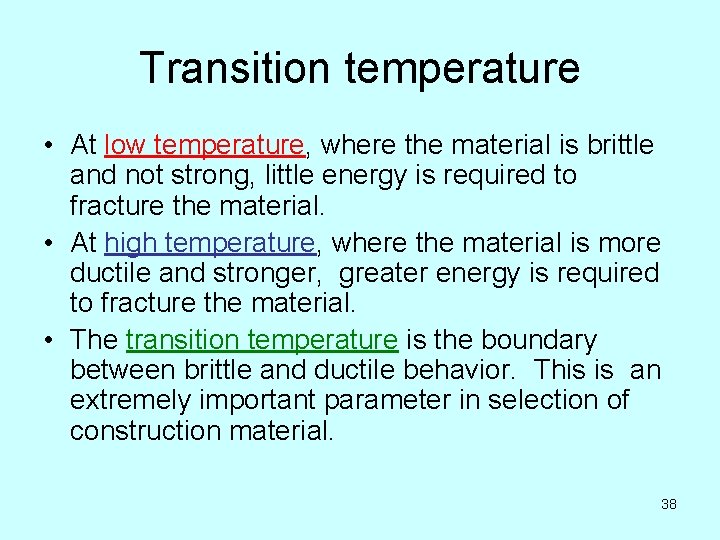 Transition temperature

• At low temperature, where the material is brittle and not strong, little energy is required to fracture the material.
• At high temperature, where the material is more ductile and stronger, greater energy is required to fracture the material.
• The transition temperature is the boundary between brittle and ductile behavior. This is an extremely important parameter in selection of construction material.

38